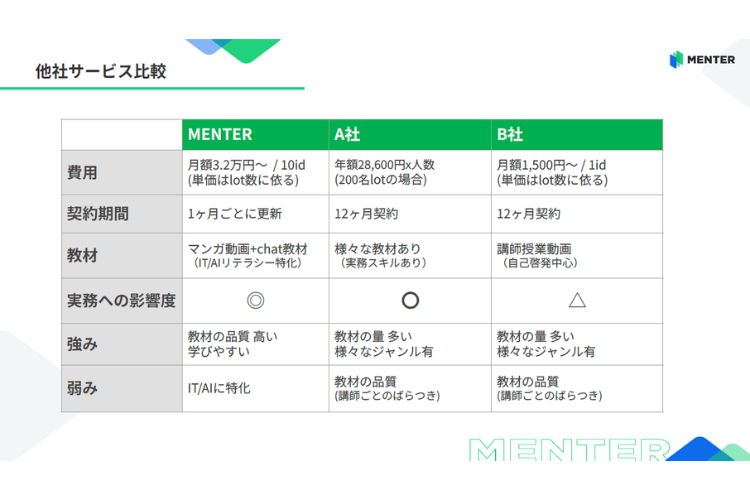 他社サービス比較

MENTER

| | MENTER | A社 | B社 |
|---|---|---|---|
| 費用 | 月額3.2万円～ / 10id (単価はlot数に依る) | 年額28,600円x人数 (200名lotの場合) | 月額1,500円～ / 1id (単価はlot数に依る) |
| 契約期間 | 1ヶ月ごとに更新 | 12ヶ月契約 | 12ヶ月契約 |
| 教材 | マンガ動画+chat教材 （IT/AIリテラシー特化） | 様々な教材あり （実務スキルあり） | 講師授業動画 （自己啓発中心） |
| 実務への影響度 | ◎ | ○ | △ |
| 強み | 教材の品質 高い 学びやすい | 教材の量 多い 様々なジャンル有 | 教材の量 多い 様々なジャンル有 |
| 弱み | IT/AIに特化 | 教材の品質 (講師ごとのばらつき) | 教材の品質 (講師ごとのばらつき) |

MENTER